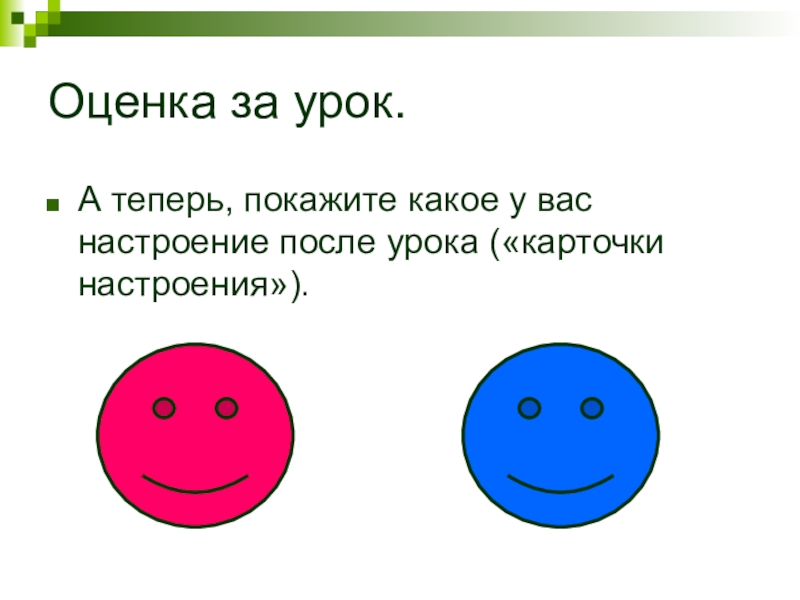 Оценка за урок.

А теперь, покажите какое у вас настроение после урока («карточки настроения»).